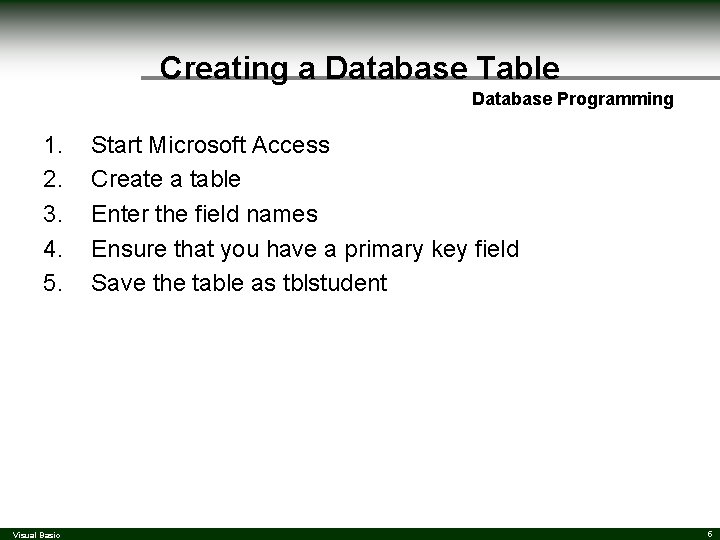 Creating a Database Table

Database Programming

1. Start Microsoft Access
2. Create a table
3. Enter the field names
4. Ensure that you have a primary key field
5. Save the table as tblstudent

Visual Basic

6